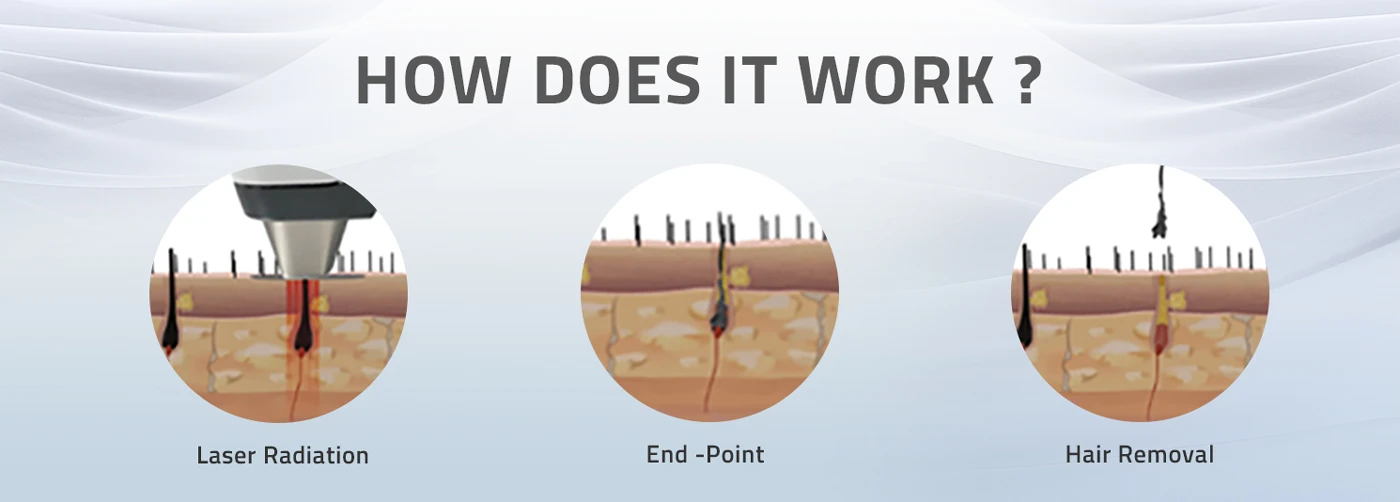 HOW DOES IT WORK ?

Laser Radiation

End -Point

Hair Removal